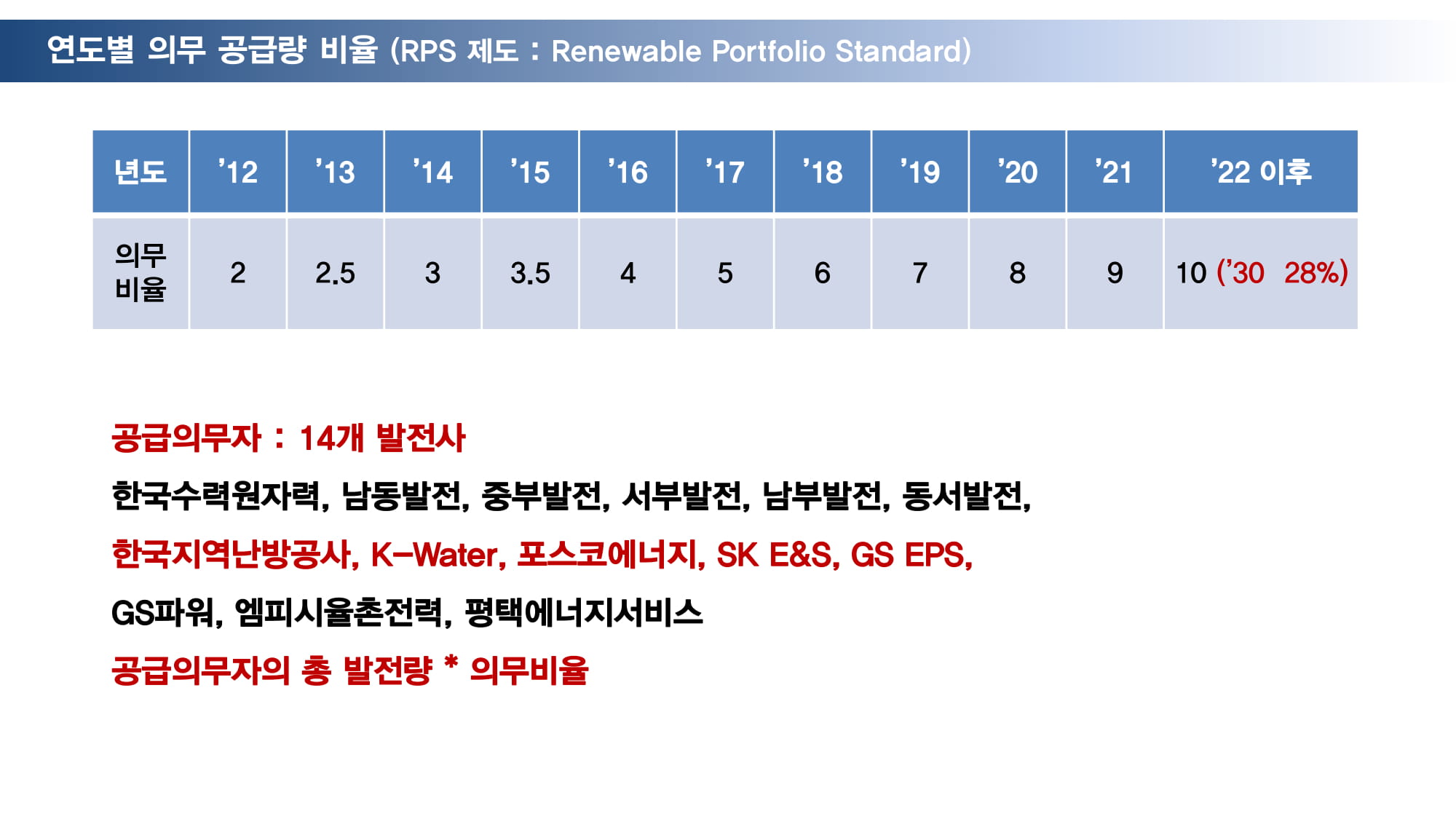 연도별 의무 공급량 비율 (RPS 제도 : Renewable Portfolio Standard)

| 년도 | '12 | '13 | '14 | '15 | '16 | '17 | '18 | '19 | '20 | '21 | '22 이후 |
|---|---|---|---|---|---|---|---|---|---|---|---|
| 의무 비율 | 2 | 2.5 | 3 | 3.5 | 4 | 5 | 6 | 7 | 8 | 9 | 10 ('30 28%) |

공급의무자 : 14개 발전사

한국수력원자력, 남동발전, 중부발전, 서부발전, 남부발전, 동서발전,

한국지역난방공사, K-Water, 포스코에너지, SK E&S, GS EPS,

GS파워, 엠피시율촌전력, 평택에너지서비스

공급의무자의 총 발전량 * 의무비율